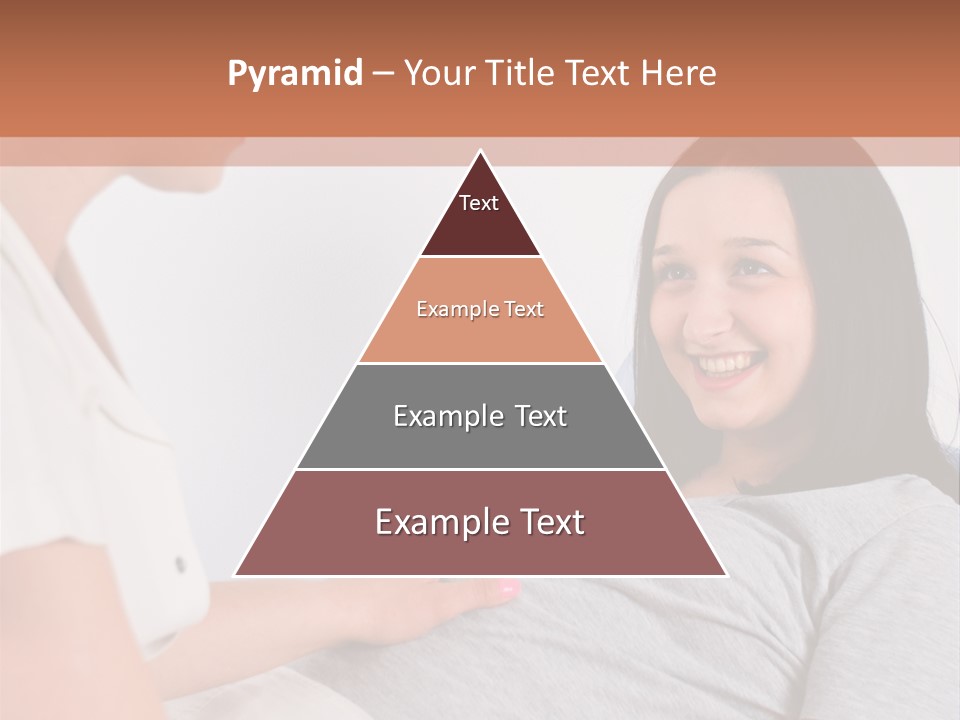 Pyramid – Your Title Text Here

Text

Example Text

Example Text

Example Text